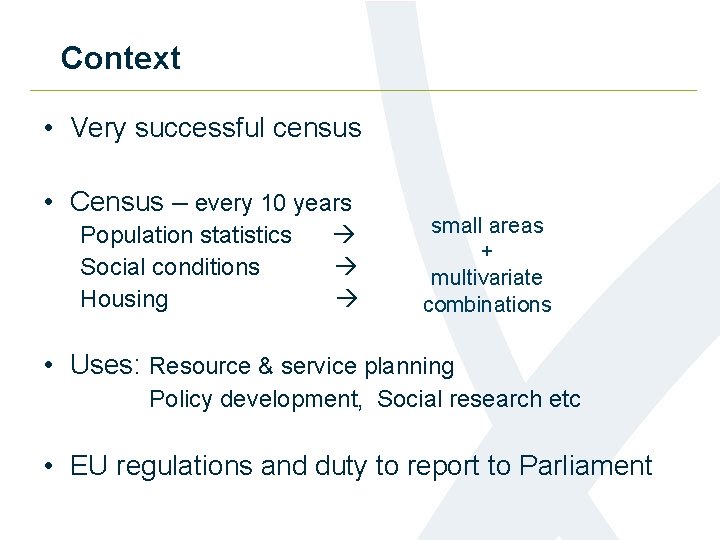 Context

• Very successful census

• Census – every 10 years
Population statistics →
Social conditions →
Housing →

small areas
+
multivariate
combinations

• Uses: Resource & service planning
Policy development, Social research etc

• EU regulations and duty to report to Parliament